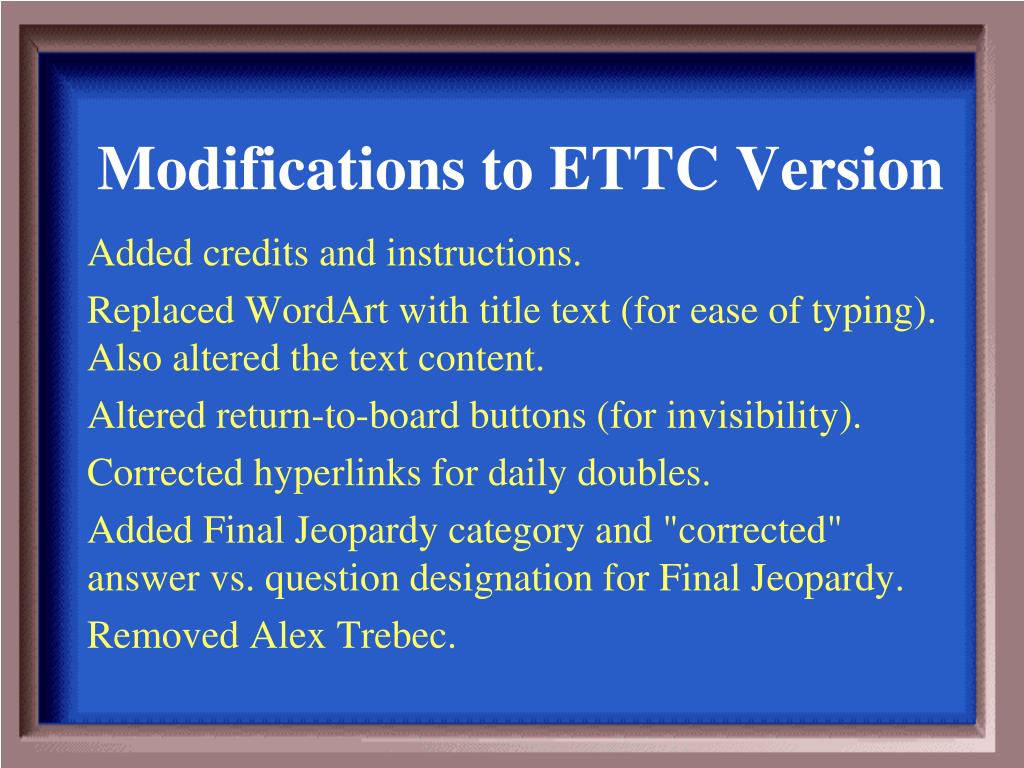 Modifications to ETTC Version

Added credits and instructions.

Replaced WordArt with title text (for ease of typing). Also altered the text content.

Altered return-to-board buttons (for invisibility).

Corrected hyperlinks for daily doubles.

Added Final Jeopardy category and "corrected" answer vs. question designation for Final Jeopardy.

Removed Alex Trebec.